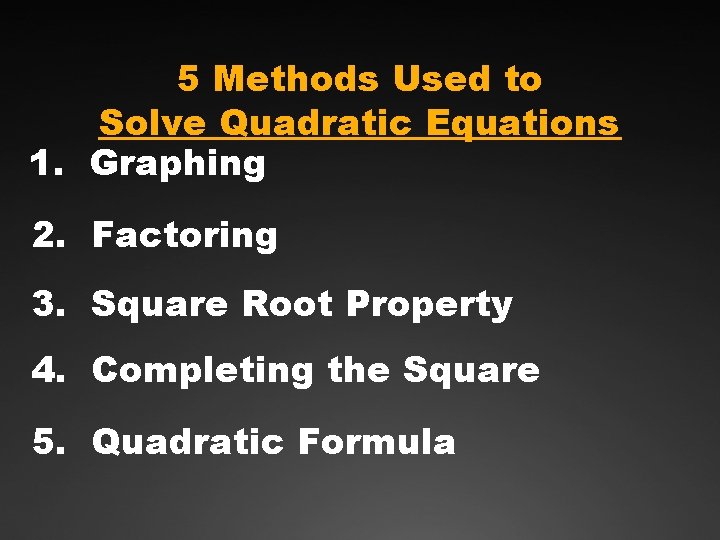 5 Methods Used to
Solve Quadratic Equations

1. Graphing

2. Factoring

3. Square Root Property

4. Completing the Square

5. Quadratic Formula